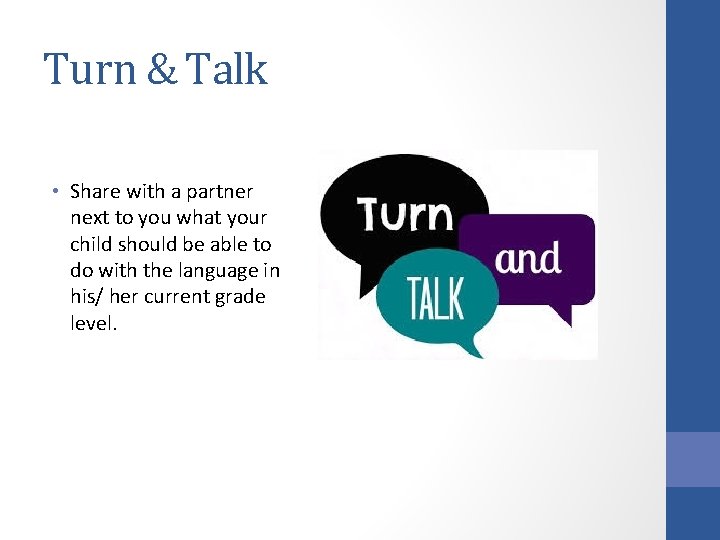 Turn & Talk

• Share with a partner next to you what your child should be able to do with the language in his/ her current grade level.

Turn
and
TALK